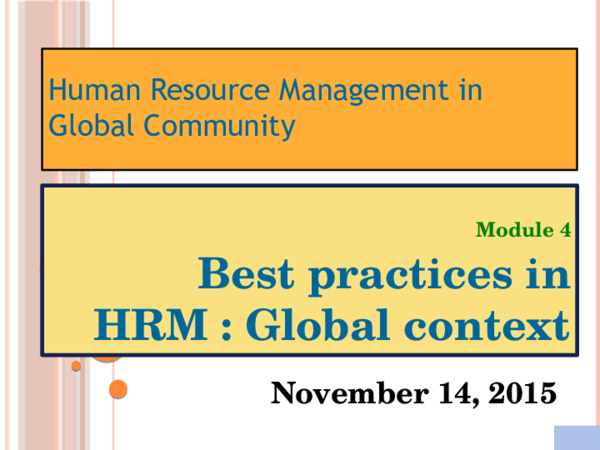 Human Resource Management in Global Community

Module 4

Best practices in HRM : Global context

November 14, 2015